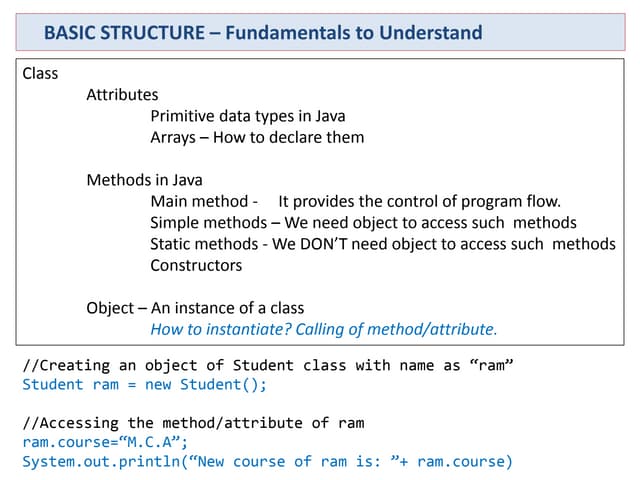 BASIC STRUCTURE – Fundamentals to Understand

Class
Attributes
Primitive data types in Java
Arrays – How to declare them

Methods in Java
Main method - It provides the control of program flow.
Simple methods – We need object to access such methods
Static methods - We DON'T need object to access such methods
Constructors

Object – An instance of a class
How to instantiate? Calling of method/attribute.

//Creating an object of Student class with name as "ram"
Student ram = new Student();

//Accessing the method/attribute of ram
ram.course="M.C.A";
System.out.println("New course of ram is: "+ ram.course)